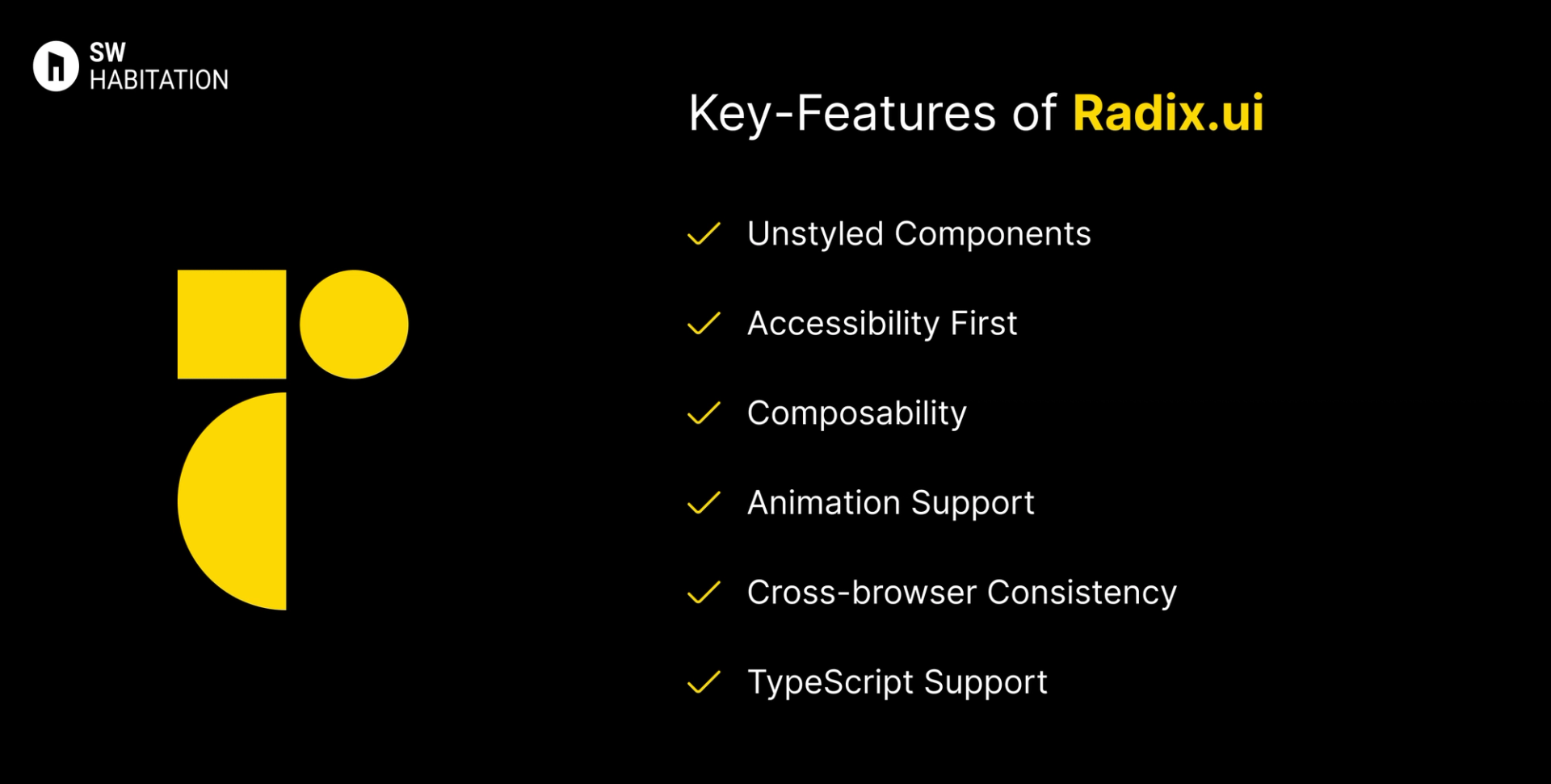 SW
HABITATION

Key-Features of Radix.ui

Unstyled Components

Accessibility First

Composability

Animation Support

Cross-browser Consistency

TypeScript Support